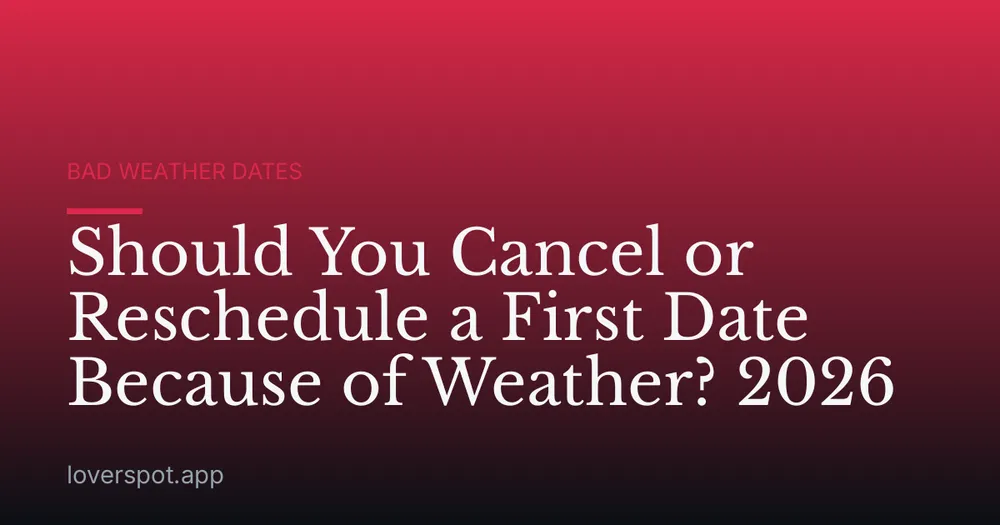 BAD WEATHER DATES

Should You Cancel or Reschedule a First Date Because of Weather? 2026

loverspot.app